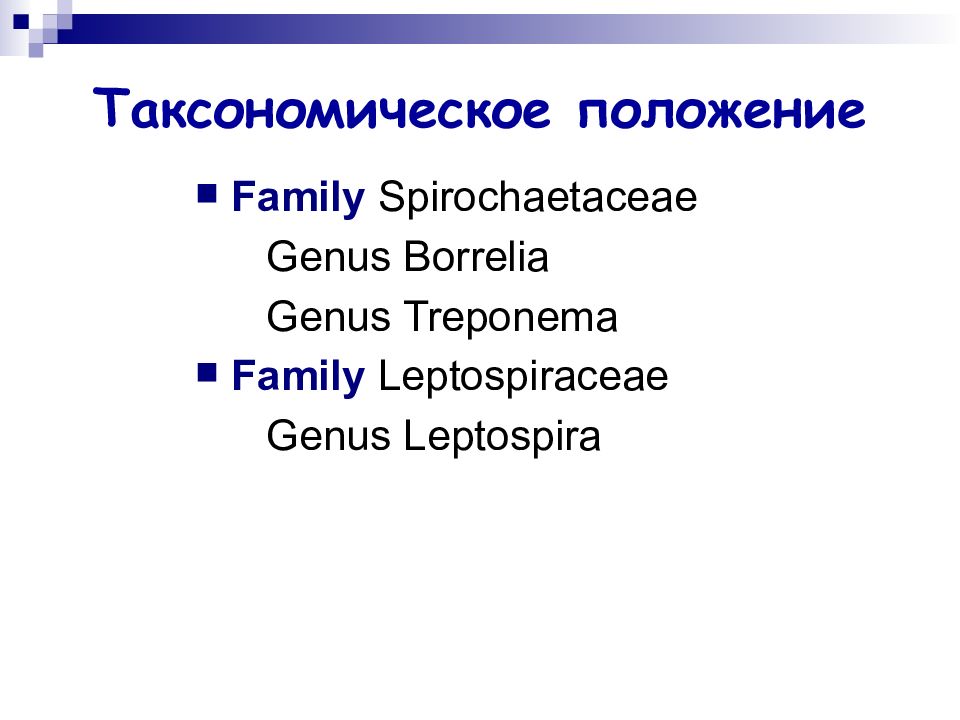 Таксономическое положение

Family Spirochaetaceae
Genus Borrelia
Genus Treponema

Family Leptospiraceae
Genus Leptospira